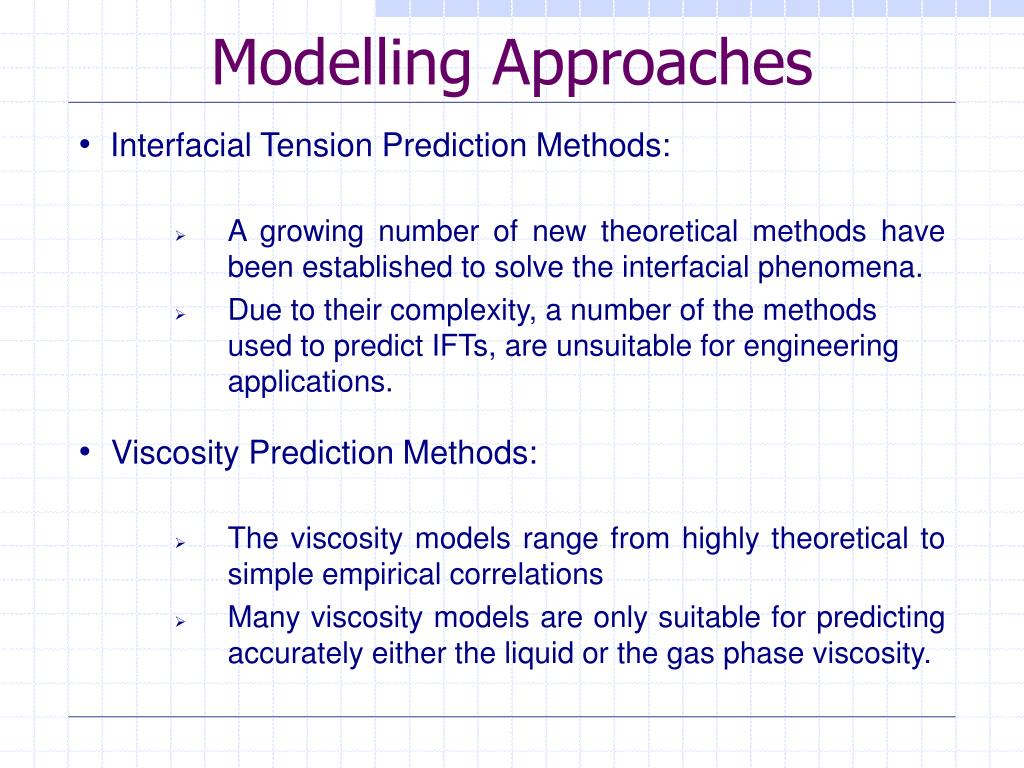 Modelling Approaches

• Interfacial Tension Prediction Methods:

➢ A growing number of new theoretical methods have been established to solve the interfacial phenomena.

➢ Due to their complexity, a number of the methods used to predict IFTs, are unsuitable for engineering applications.

• Viscosity Prediction Methods:

➢ The viscosity models range from highly theoretical to simple empirical correlations

➢ Many viscosity models are only suitable for predicting accurately either the liquid or the gas phase viscosity.